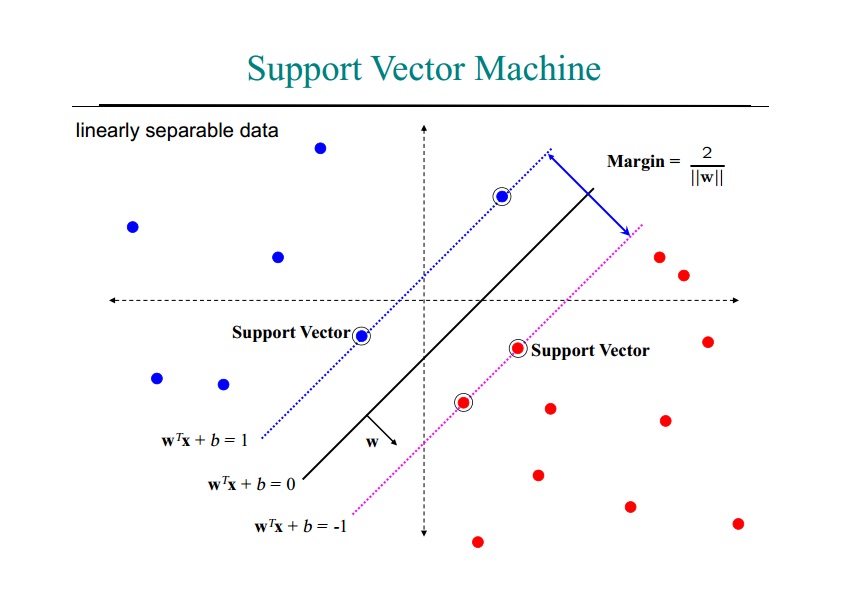 Support Vector Machine

linearly separable data

Margin = $\frac{2}{||\mathbf{w}||}$

Support Vector

Support Vector

$\mathbf{w}^T\mathbf{x} + b = 1$

$\mathbf{w}$

$\mathbf{w}^T\mathbf{x} + b = 0$

$\mathbf{w}^T\mathbf{x} + b = -1$